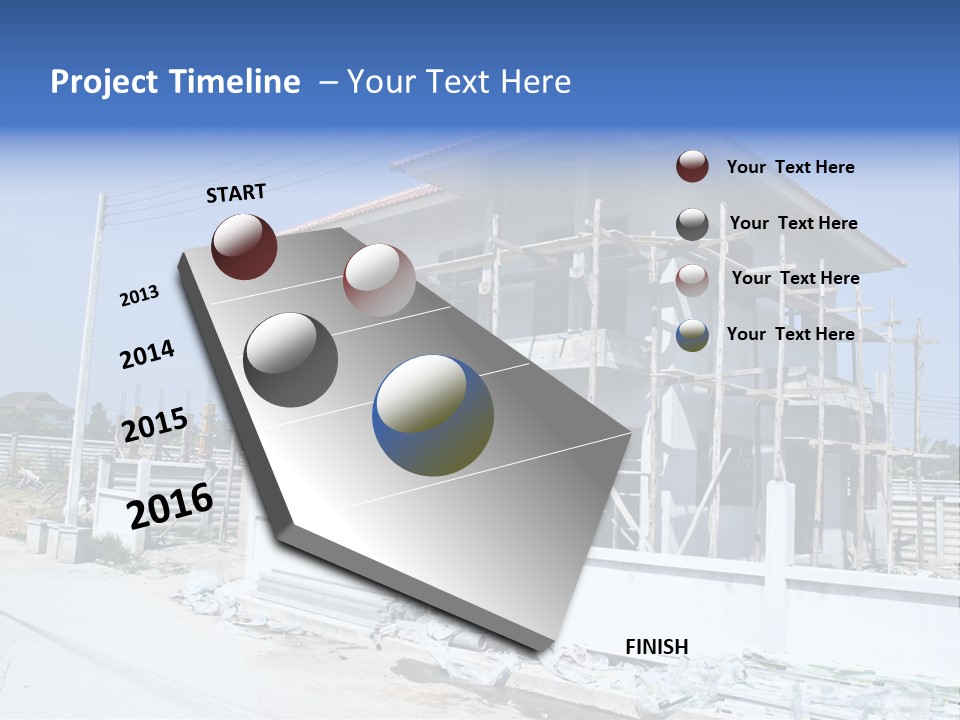 Project Timeline – Your Text Here

START

2013

2014

2015

2016

FINISH

Your Text Here

Your Text Here

Your Text Here

Your Text Here